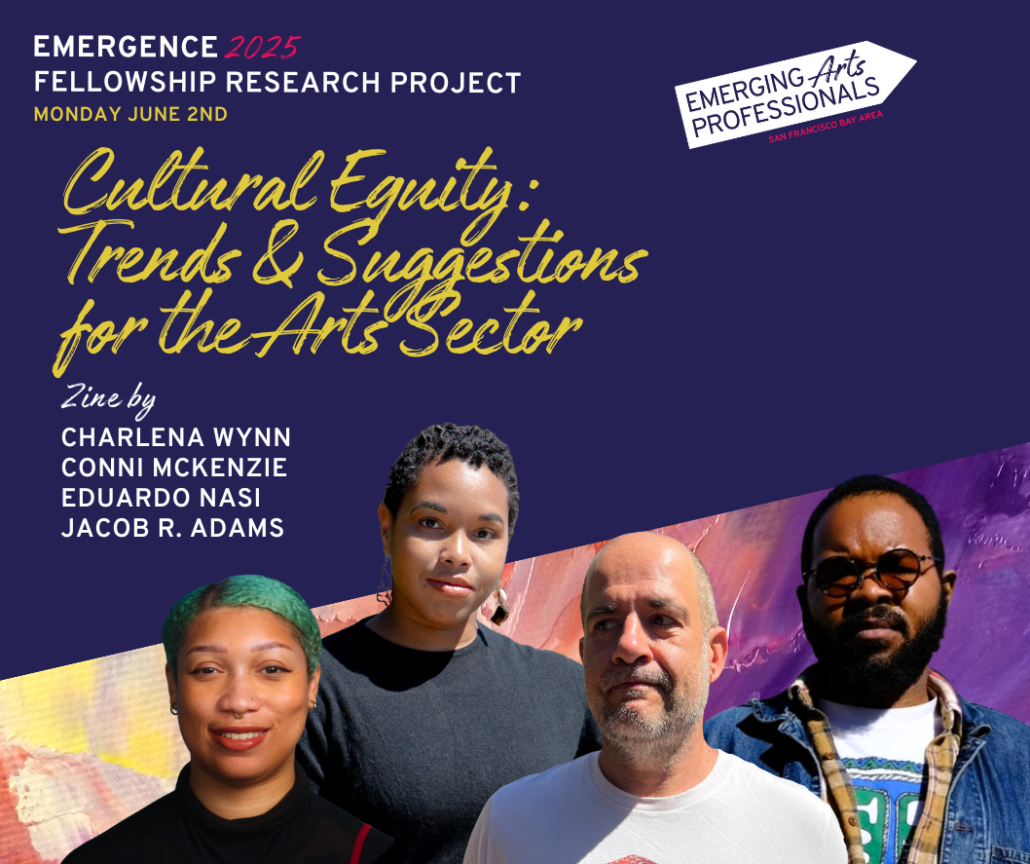 EMERGENCE 2025
FELLOWSHIP RESEARCH PROJECT
MONDAY JUNE 2ND

EMERGING Arts PROFESSIONALS
SAN FRANCISCO BAY AREA

Cultural Equity: Trends & Suggestions for the Arts Sector

Zine by
CHARLENA WYNN
CONNI MCKENZIE
EDUARDO NASI
JACOB R. ADAMS